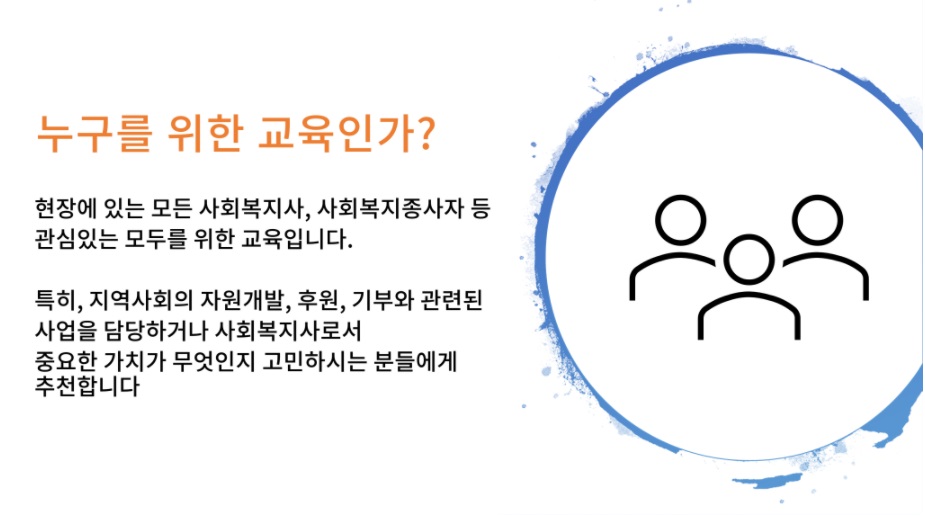 누구를 위한 교육인가?

현장에 있는 모든 사회복지사, 사회복지종사자 등 관심있는 모두를 위한 교육입니다.

특히, 지역사회의 자원개발, 후원, 기부와 관련된 사업을 담당하거나 사회복지사로서
중요한 가치가 무엇인지 고민하시는 분들에게 추천합니다